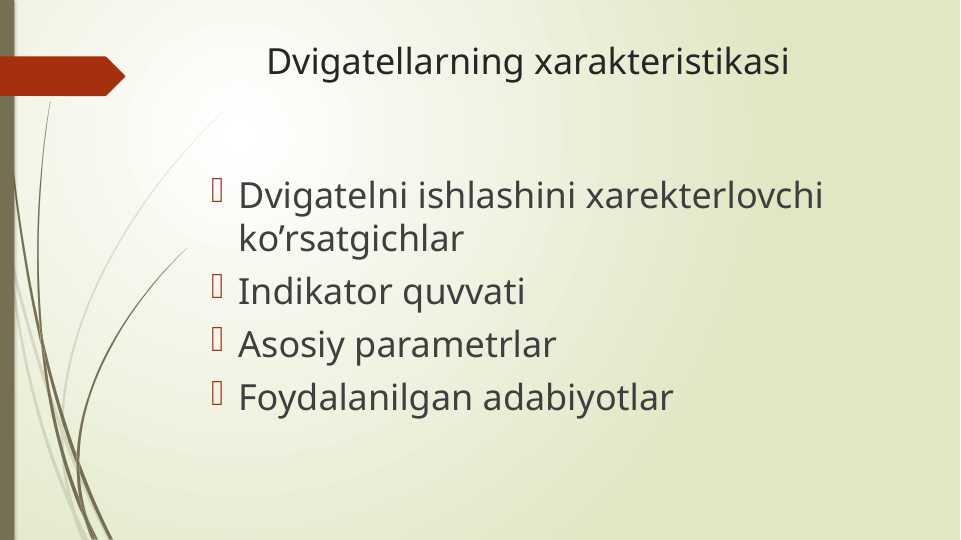 Dvigatellarning xarakteristikasi

Dvigatelni ishlashini xarekterlovchi ko’rsatgichlar
Indikator quvvati
Asosiy parametrlar
Foydalanilgan adabiyotlar